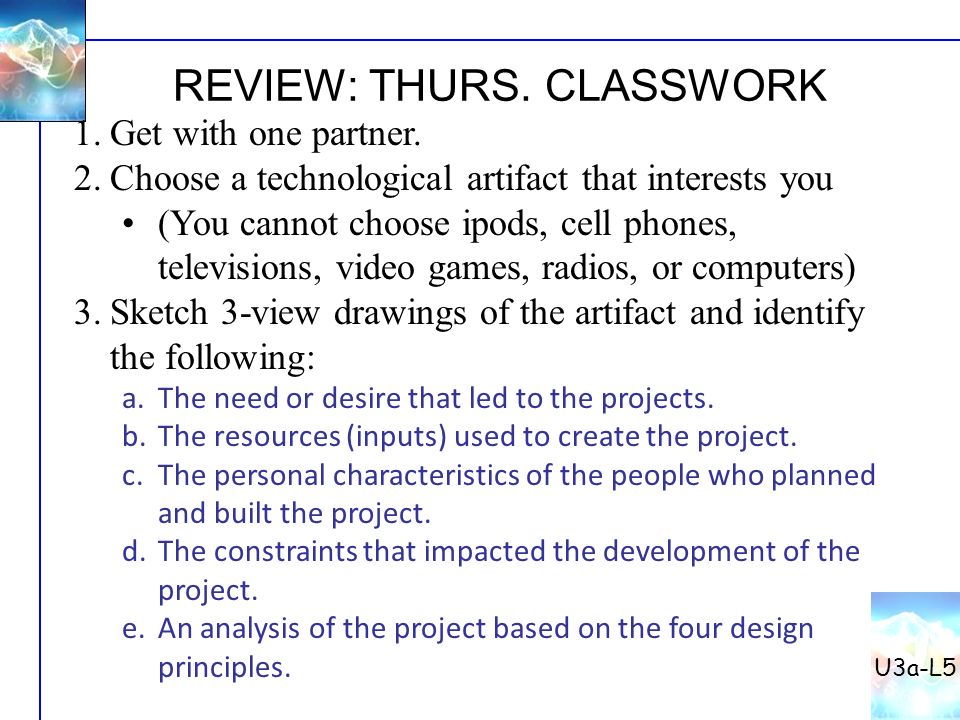 REVIEW: THURS. CLASSWORK

1. Get with one partner.
2. Choose a technological artifact that interests you
   • (You cannot choose ipods, cell phones, televisions, video games, radios, or computers)
3. Sketch 3-view drawings of the artifact and identify the following:
   a. The need or desire that led to the projects.
   b. The resources (inputs) used to create the project.
   c. The personal characteristics of the people who planned and built the project.
   d. The constraints that impacted the development of the project.
   e. An analysis of the project based on the four design principles.

U3a-L5